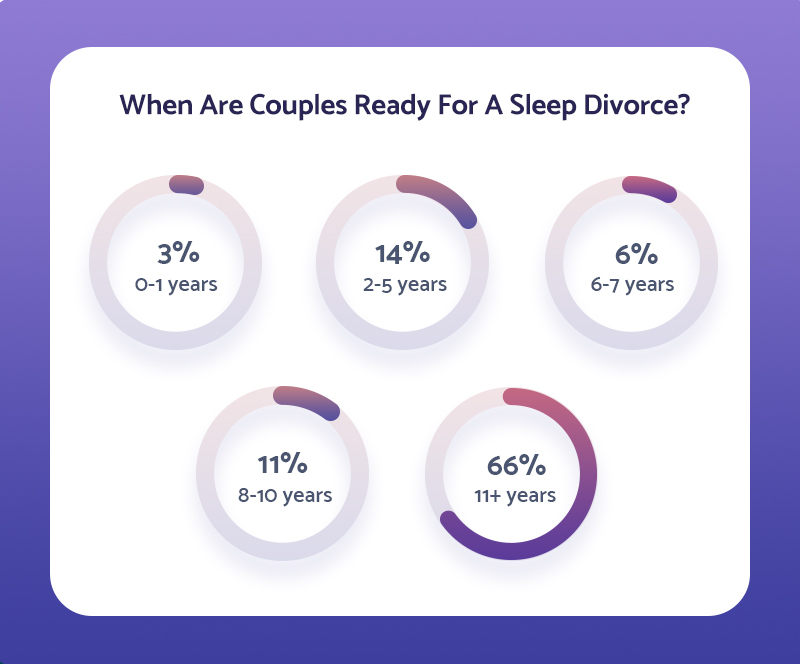 When Are Couples Ready For A Sleep Divorce?

3%
0-1 years

14%
2-5 years

6%
6-7 years

11%
8-10 years

66%
11+ years